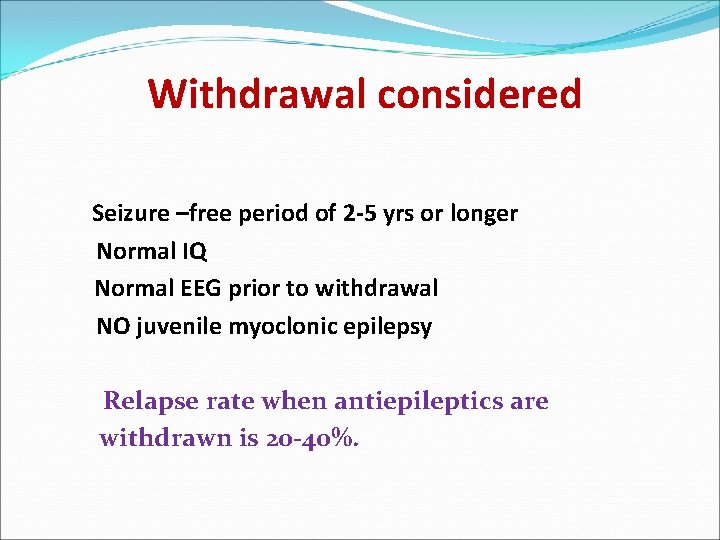 Withdrawal considered

Seizure –free period of 2-5 yrs or longer
Normal IQ
Normal EEG prior to withdrawal
NO juvenile myoclonic epilepsy

Relapse rate when antiepileptics are withdrawn is 20-40%.